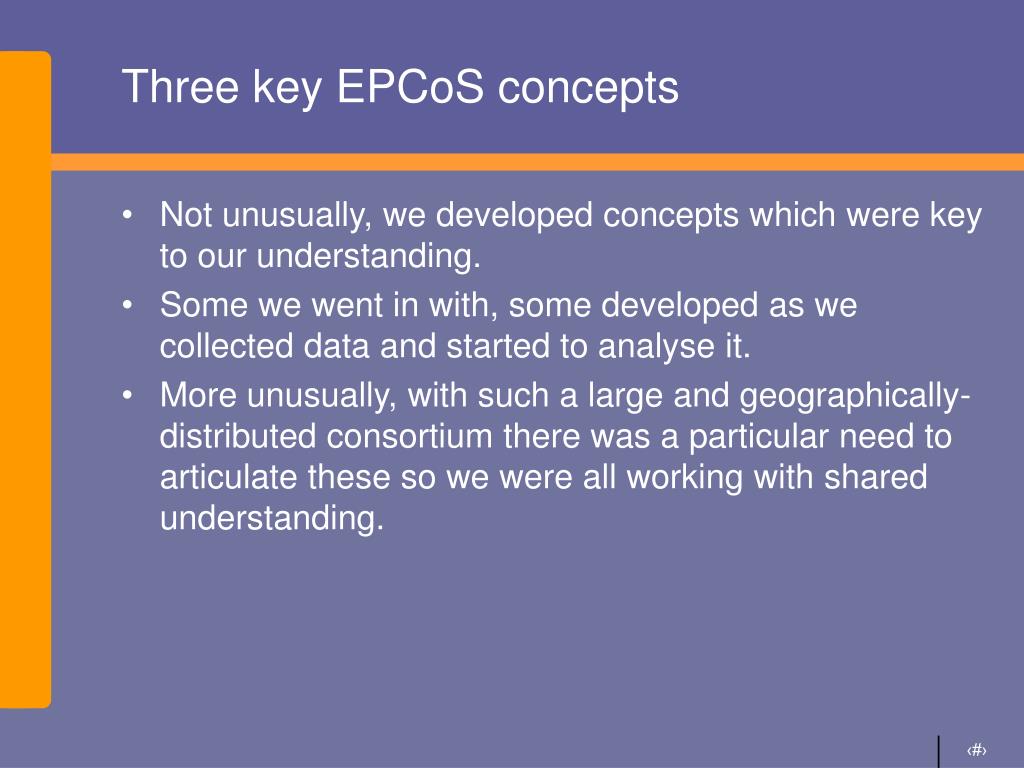 Three key EPCoS concepts

• Not unusually, we developed concepts which were key to our understanding.

• Some we went in with, some developed as we collected data and started to analyse it.

• More unusually, with such a large and geographically-distributed consortium there was a particular need to articulate these so we were all working with shared understanding.

‹#›